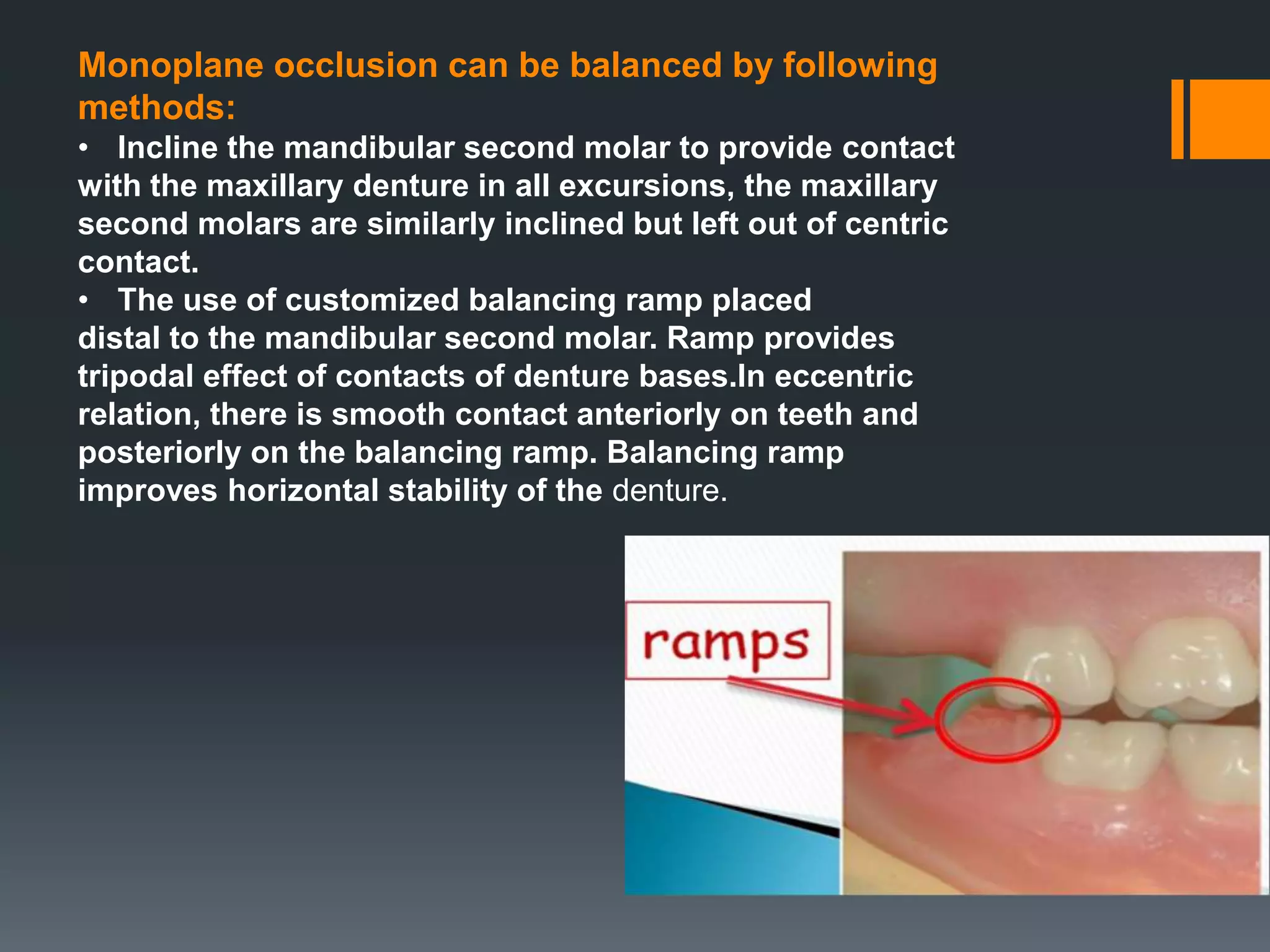 Monoplane occlusion can be balanced by following methods:

• Incline the mandibular second molar to provide contact with the maxillary denture in all excursions, the maxillary second molars are similarly inclined but left out of centric contact.

• The use of customized balancing ramp placed distal to the mandibular second molar. Ramp provides tripodal effect of contacts of denture bases.In eccentric relation, there is smooth contact anteriorly on teeth and posteriorly on the balancing ramp. Balancing ramp improves horizontal stability of the denture.

ramps